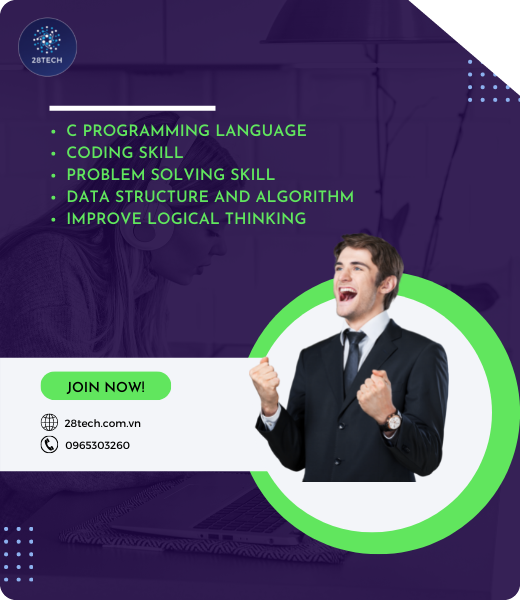 28TECH

• C PROGRAMMING LANGUAGE
• CODING SKILL
• PROBLEM SOLVING SKILL
• DATA STRUCTURE AND ALGORITHM
• IMPROVE LOGICAL THINKING

JOIN NOW!

28tech.com.vn

0965303260